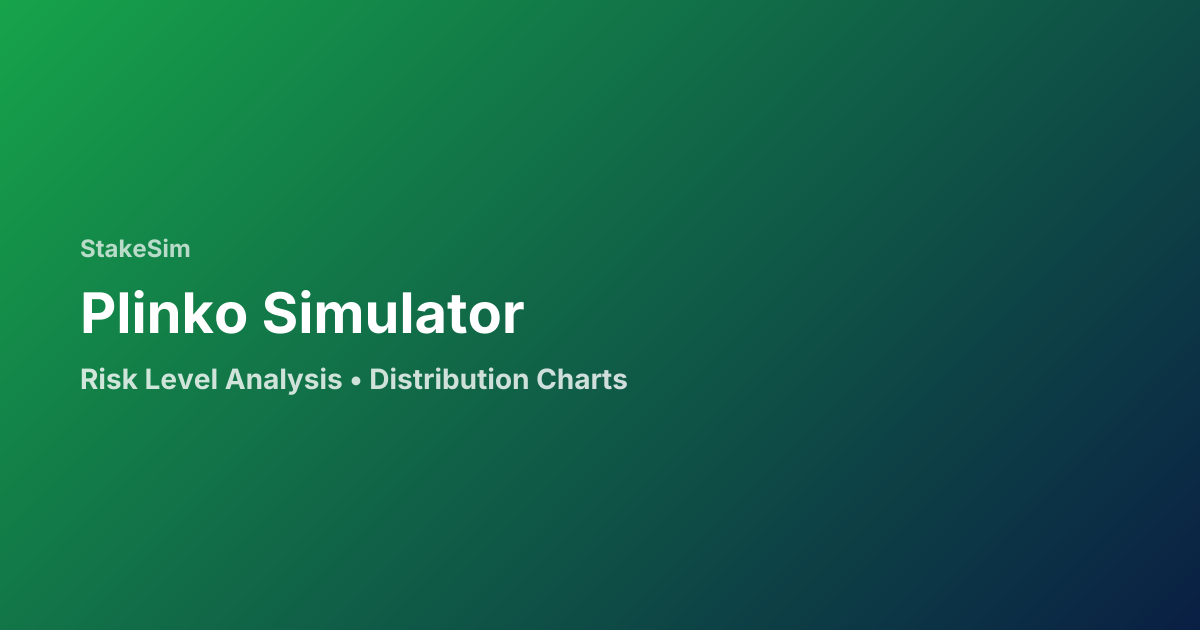 StakeSim

Plinko Simulator

Risk Level Analysis • Distribution Charts